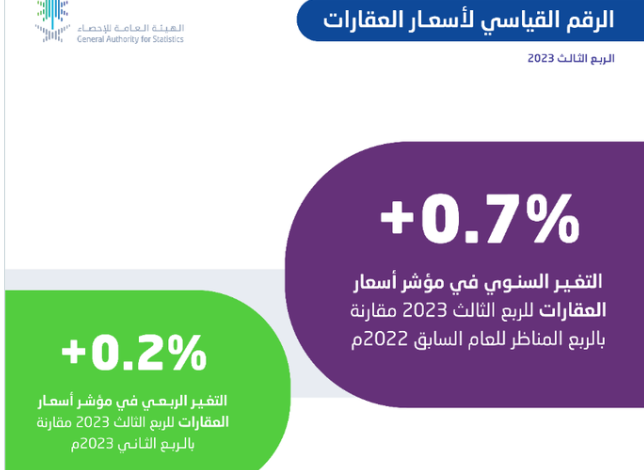 الهيئة العامة للإحصاء
General Authority for Statistics

الرقم القياسي لأسعار العقارات

الربع الثالث 2023

+0.7%

التغير السنوي في مؤشر أسعار العقارات للربع الثالث 2023 مقارنة بالربع المناظر للعام السابق 2022م

+0.2%

التغير الربعي في مؤشر أسعار العقارات للربع الثالث 2023 مقارنة بالربع الثاني 2023م